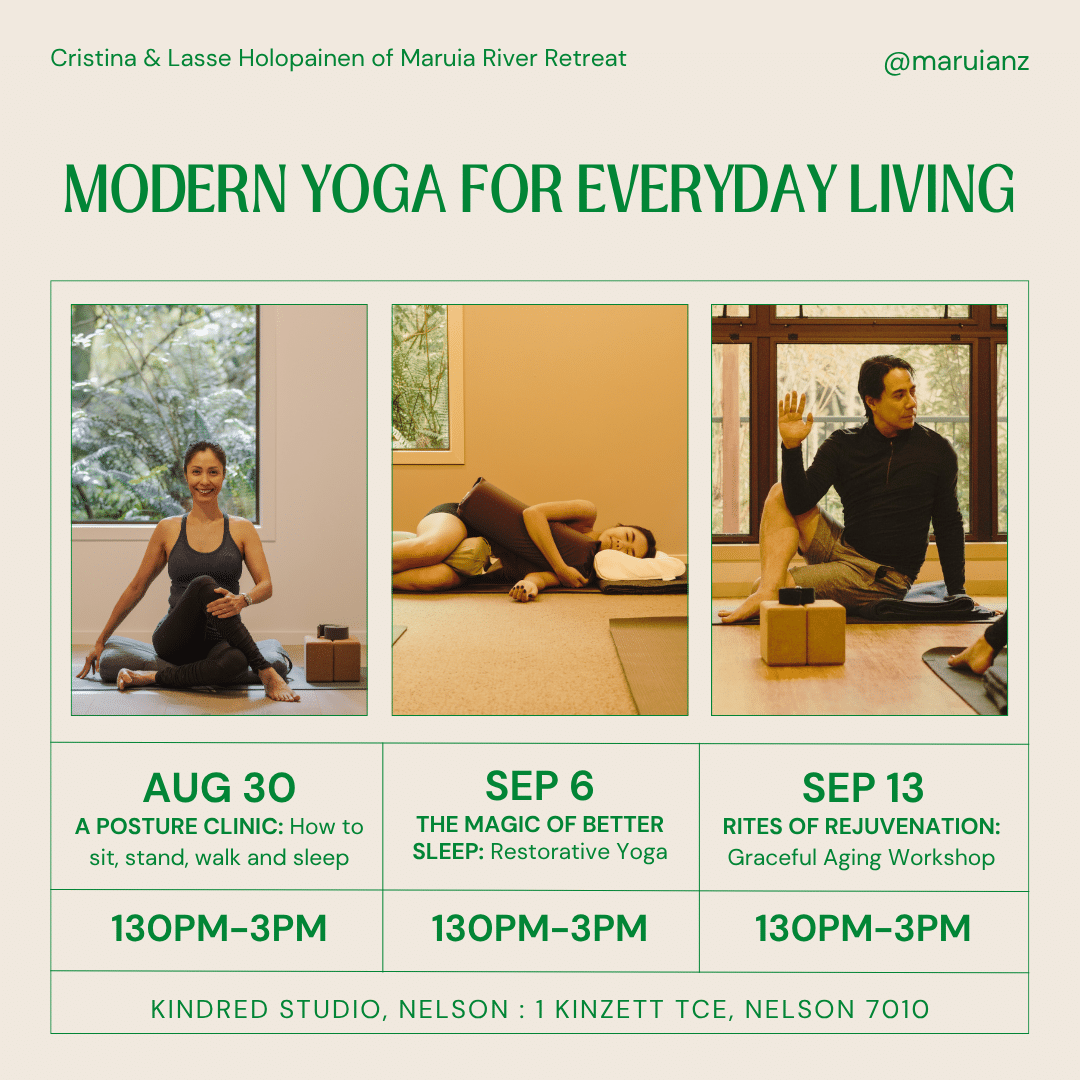 Cristina & Lasse Holopainen of Maruia River Retreat

@maruianz

MODERN YOGA FOR EVERYDAY LIVING

| AUG 30 A POSTURE CLINIC: How to sit, stand, walk and sleep | SEP 6 THE MAGIC OF BETTER SLEEP: Restorative Yoga | SEP 13 RITES OF REJUVENATION: Graceful Aging Workshop |
|---|---|---|
| 130PM-3PM | 130PM-3PM | 130PM-3PM |

KINDRED STUDIO, NELSON : 1 KINZETT TCE, NELSON 7010